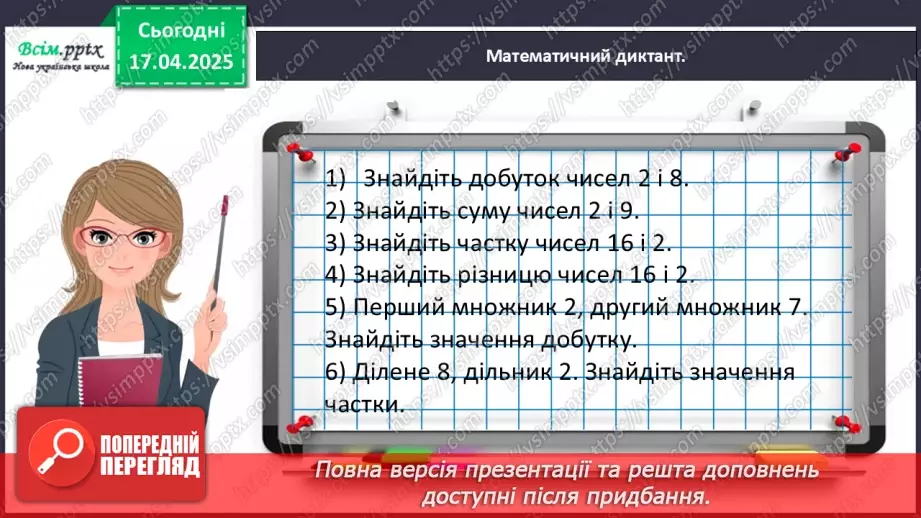 Всім.pptx
Нова українська школа

Сьогодні
17.04.2025

Математичний диктант.

1) Знайдіть добуток чисел 2 і 8.
2) Знайдіть суму чисел 2 і 9.
3) Знайдіть частку чисел 16 і 2.
4) Знайдіть різницю чисел 16 і 2.
5) Перший множник 2, другий множник 7. Знайдіть значення добутку.
6) Ділене 8, дільник 2. Знайдіть значення частки.

ПОПЕРЕДНІЙ ПЕРЕГЛЯД

Повна версія презентації та решта доповнень доступні після придбання.

https://vsimpptx.com